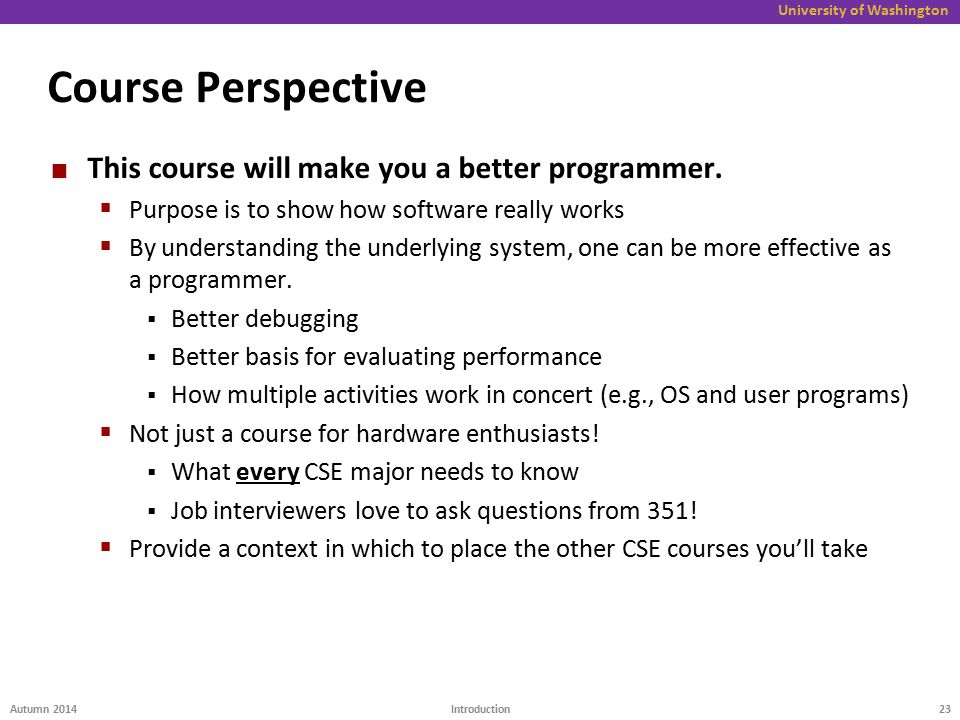 University of Washington

Course Perspective

This course will make you a better programmer.
Purpose is to show how software really works
By understanding the underlying system, one can be more effective as a programmer.
Better debugging
Better basis for evaluating performance
How multiple activities work in concert (e.g., OS and user programs)
Not just a course for hardware enthusiasts!
What every CSE major needs to know
Job interviewers love to ask questions from 351!
Provide a context in which to place the other CSE courses you'll take

Autumn 2014
Introduction
23